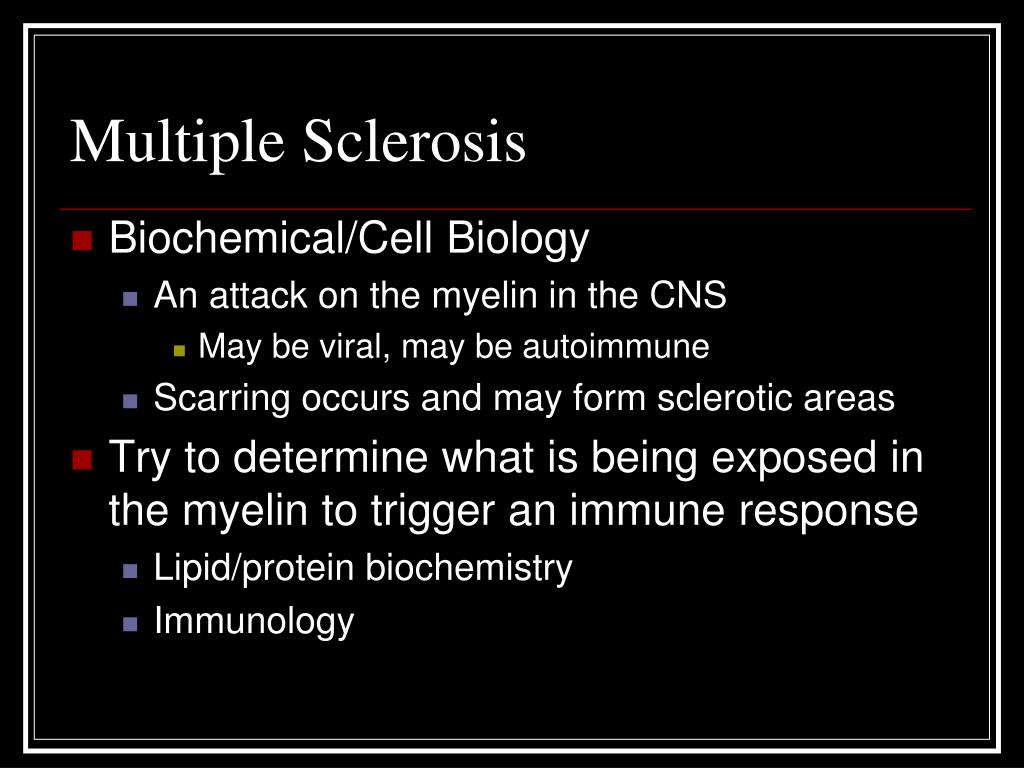 Multiple Sclerosis

- Biochemical/Cell Biology
  - An attack on the myelin in the CNS
    - May be viral, may be autoimmune
  - Scarring occurs and may form sclerotic areas
- Try to determine what is being exposed in the myelin to trigger an immune response
  - Lipid/protein biochemistry
  - Immunology